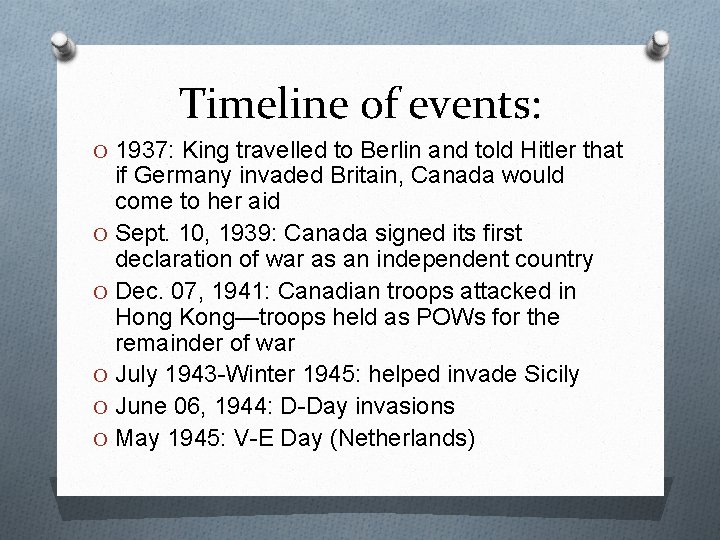 Timeline of events:

O 1937: King travelled to Berlin and told Hitler that if Germany invaded Britain, Canada would come to her aid
O Sept. 10, 1939: Canada signed its first declaration of war as an independent country
O Dec. 07, 1941: Canadian troops attacked in Hong Kong—troops held as POWs for the remainder of war
O July 1943-Winter 1945: helped invade Sicily
O June 06, 1944: D-Day invasions
O May 1945: V-E Day (Netherlands)